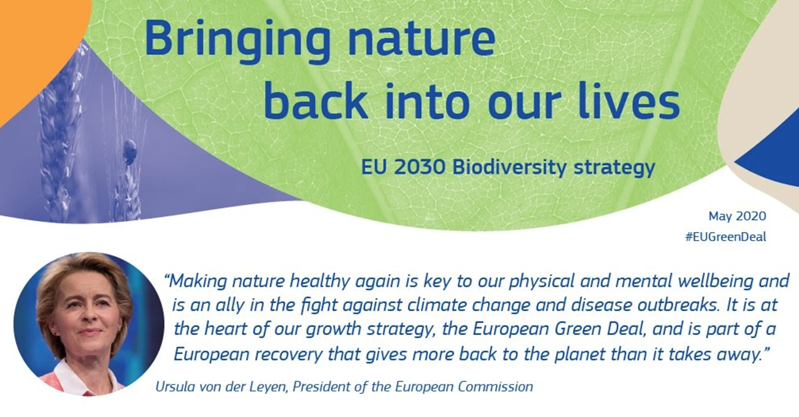 Bringing nature back into our lives

EU 2030 Biodiversity strategy

May 2020
#EUGreenDeal

"Making nature healthy again is key to our physical and mental wellbeing and is an ally in the fight against climate change and disease outbreaks. It is at the heart of our growth strategy, the European Green Deal, and is part of a European recovery that gives more back to the planet than it takes away."

Ursula von der Leyen, President of the European Commission